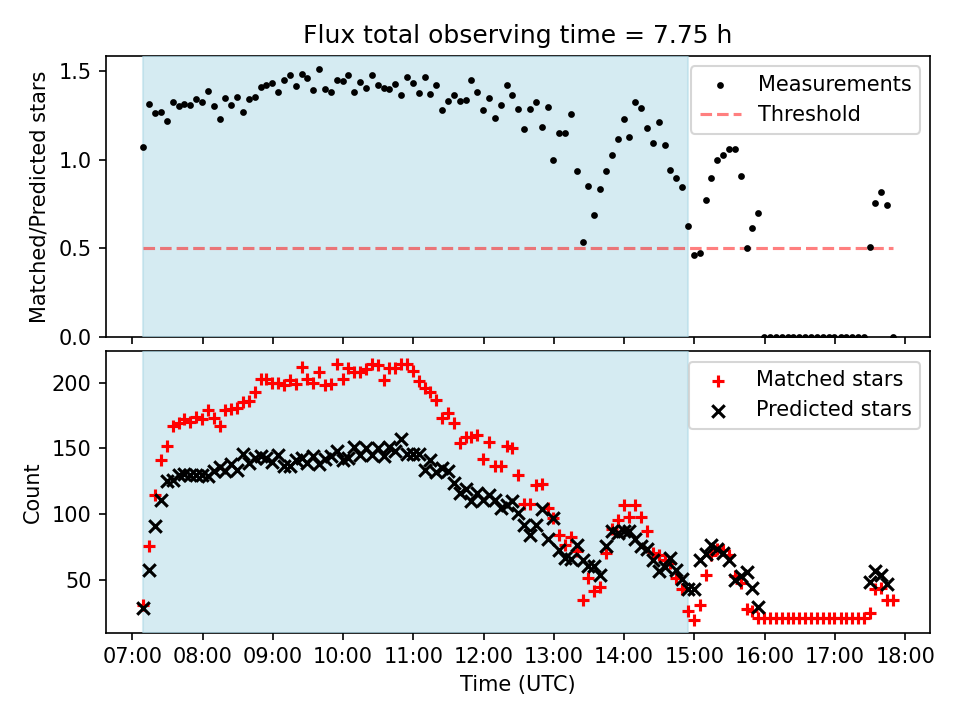 Flux total observing time = 7.75 h

Matched/Predicted stars

1.5
1.0
0.5
0.0

Measurements
Threshold

Count

200
150
100
50

Matched stars
Predicted stars

07:00 08:00 09:00 10:00 11:00 12:00 13:00 14:00 15:00 16:00 17:00 18:00

Time (UTC)